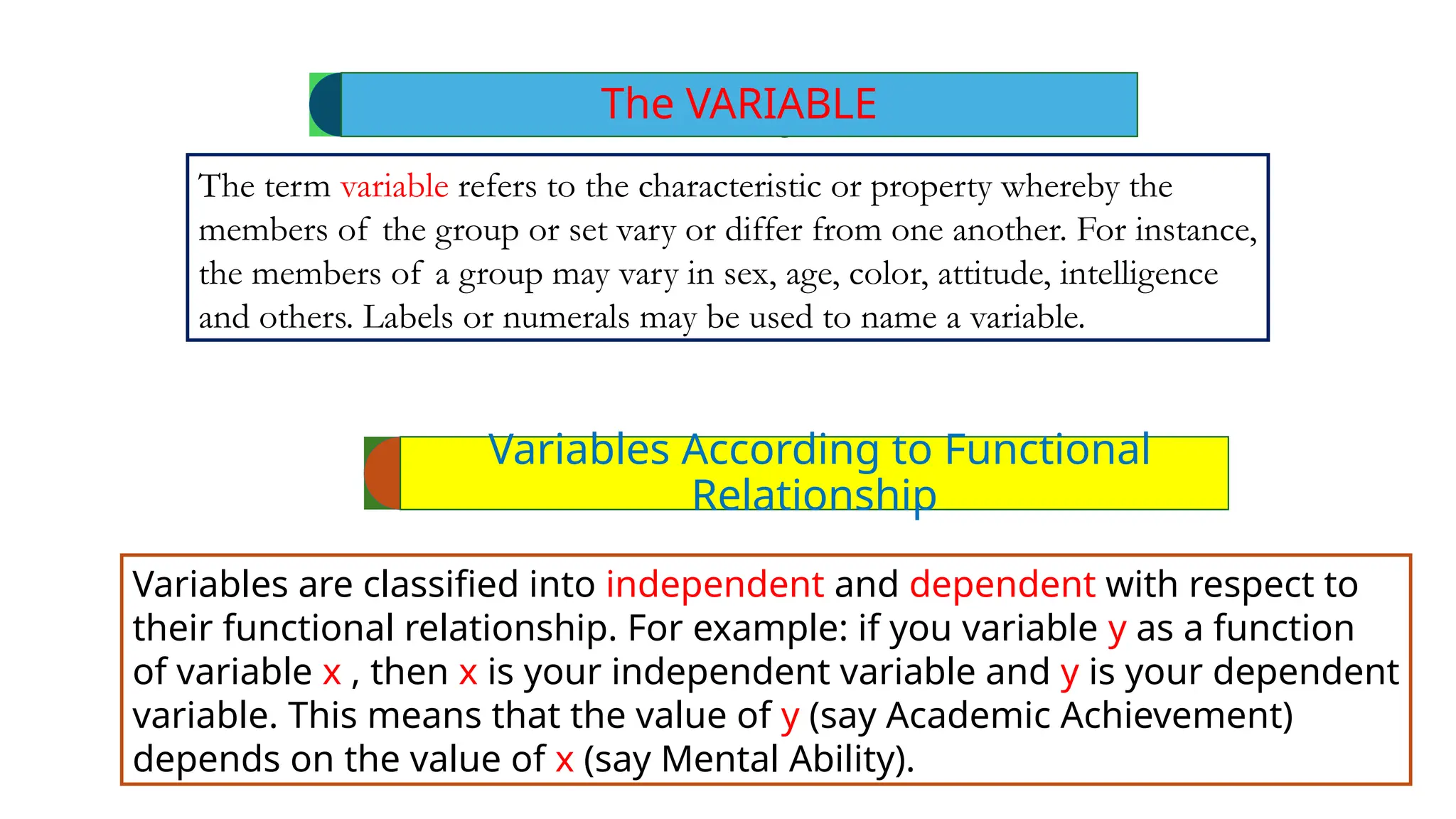 The VARIABLE

The term variable refers to the characteristic or property whereby the members of the group or set vary or differ from one another. For instance, the members of a group may vary in sex, age, color, attitude, intelligence and others. Labels or numerals may be used to name a variable.

Variables According to Functional Relationship

Variables are classified into independent and dependent with respect to their functional relationship. For example: if you variable y as a function of variable x , then x is your independent variable and y is your dependent variable. This means that the value of y (say Academic Achievement) depends on the value of x (say Mental Ability).